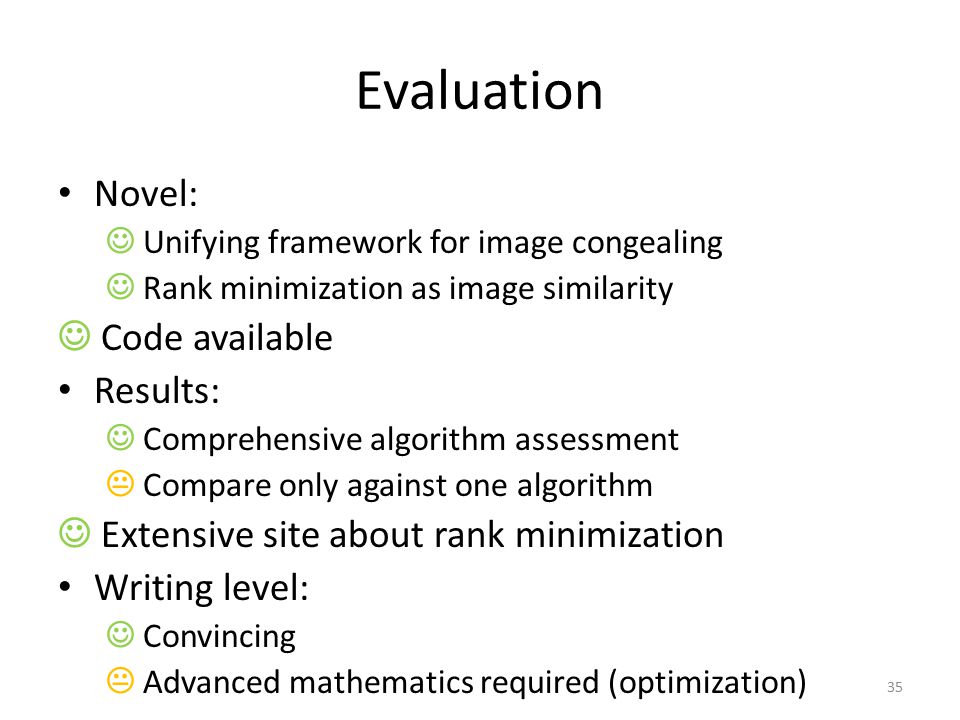 Evaluation

• Novel:
☺ Unifying framework for image congealing
☺ Rank minimization as image similarity
☺ Code available
• Results:
☺ Comprehensive algorithm assessment
😐 Compare only against one algorithm
☺ Extensive site about rank minimization
• Writing level:
☺ Convincing
😐 Advanced mathematics required (optimization)

35